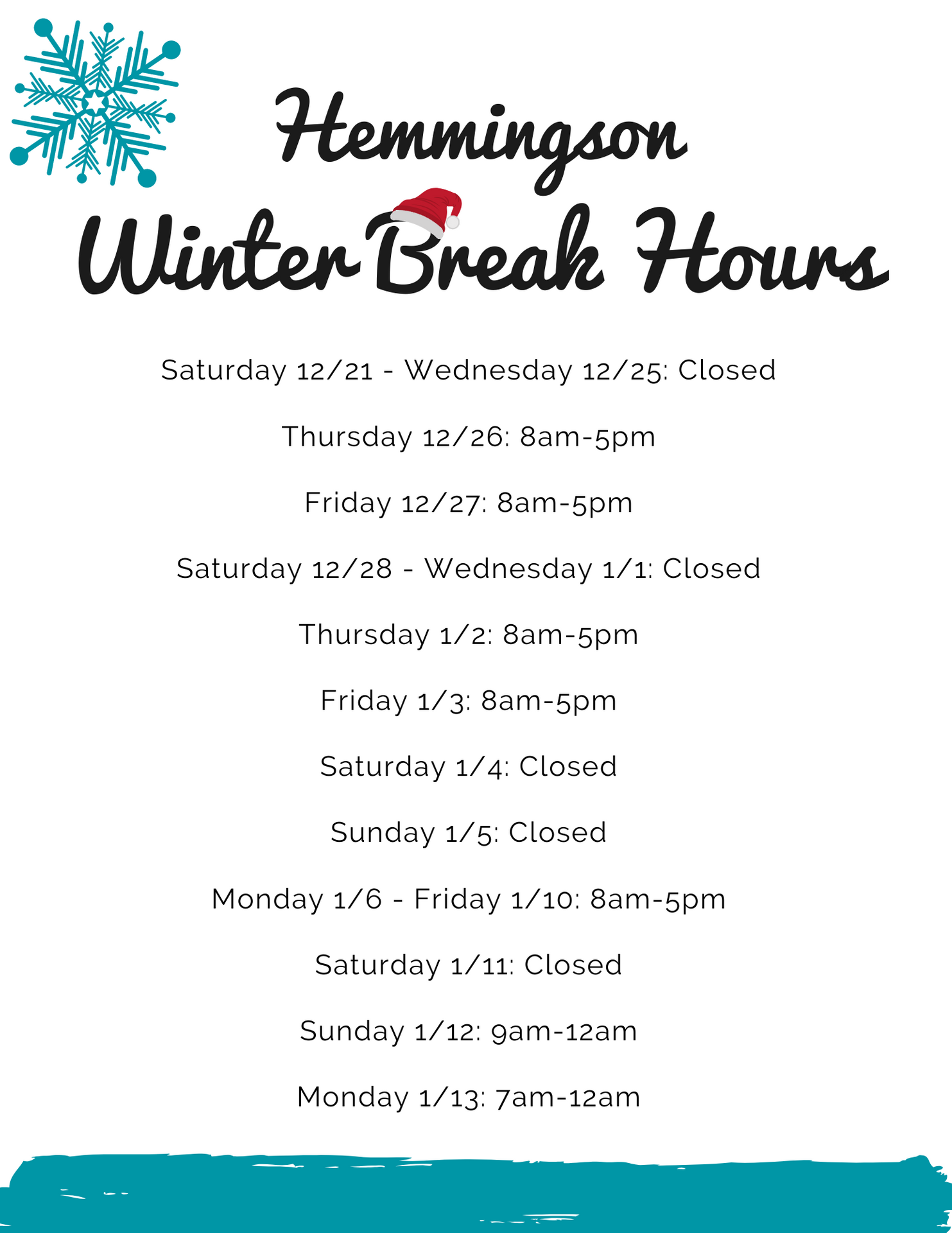 Hemmingson
Winter Break Hours

Saturday 12/21 - Wednesday 12/25: Closed

Thursday 12/26: 8am-5pm

Friday 12/27: 8am-5pm

Saturday 12/28 - Wednesday 1/1: Closed

Thursday 1/2: 8am-5pm

Friday 1/3: 8am-5pm

Saturday 1/4: Closed

Sunday 1/5: Closed

Monday 1/6 - Friday 1/10: 8am-5pm

Saturday 1/11: Closed

Sunday 1/12: 9am-12am

Monday 1/13: 7am-12am